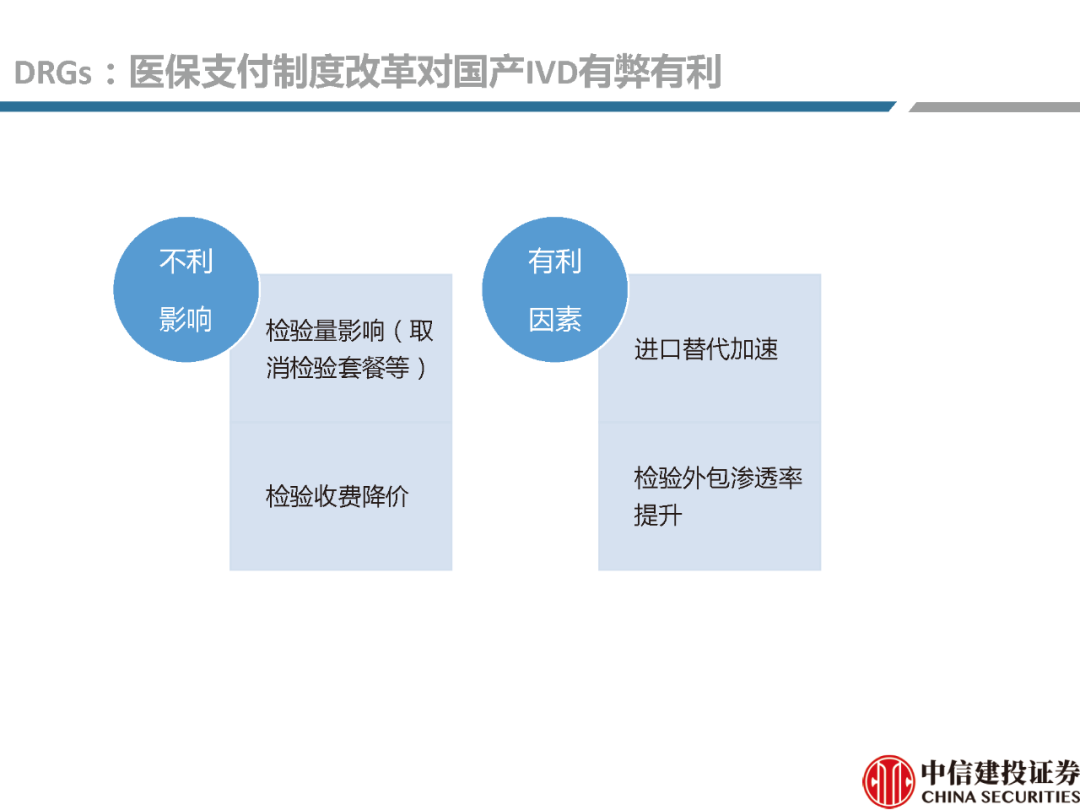 DRGs：医保支付制度改革对国产IVD有弊有利

不利影响

检验量影响（取消检验套餐等）

检验收费降价

有利因素

进口替代加速

检验外包渗透率提升

中信建投证券
CHINA SECURITIES